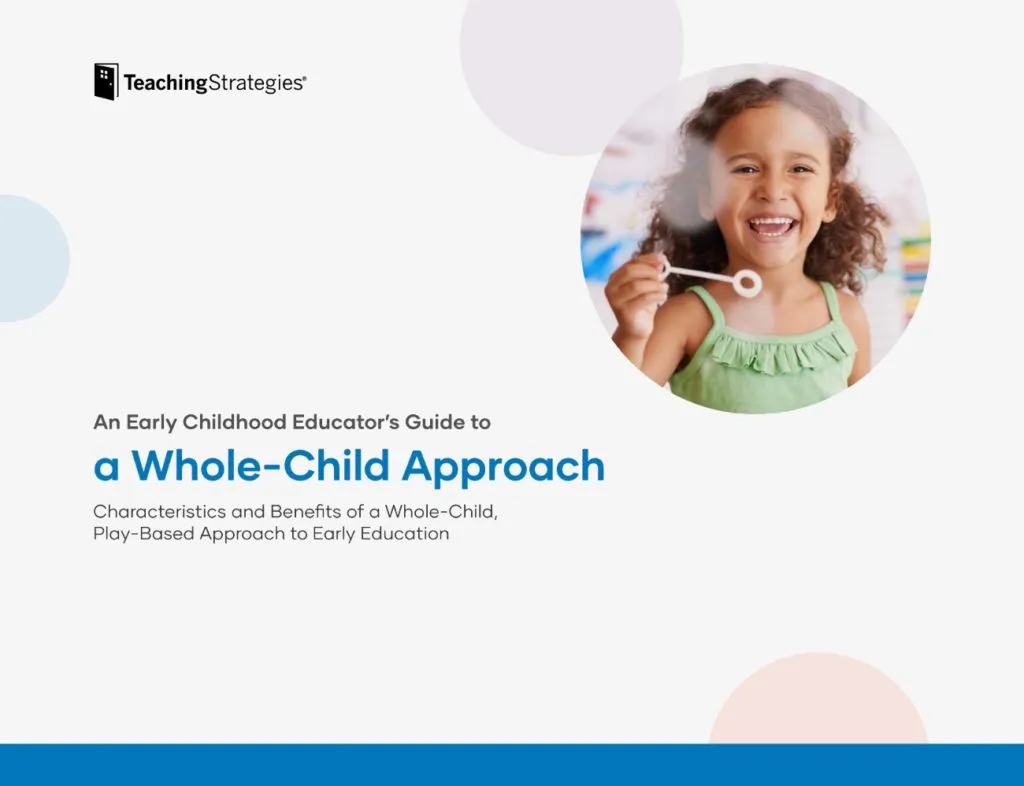 TeachingStrategies®

An Early Childhood Educator's Guide to

a Whole-Child Approach

Characteristics and Benefits of a Whole-Child, Play-Based Approach to Early Education